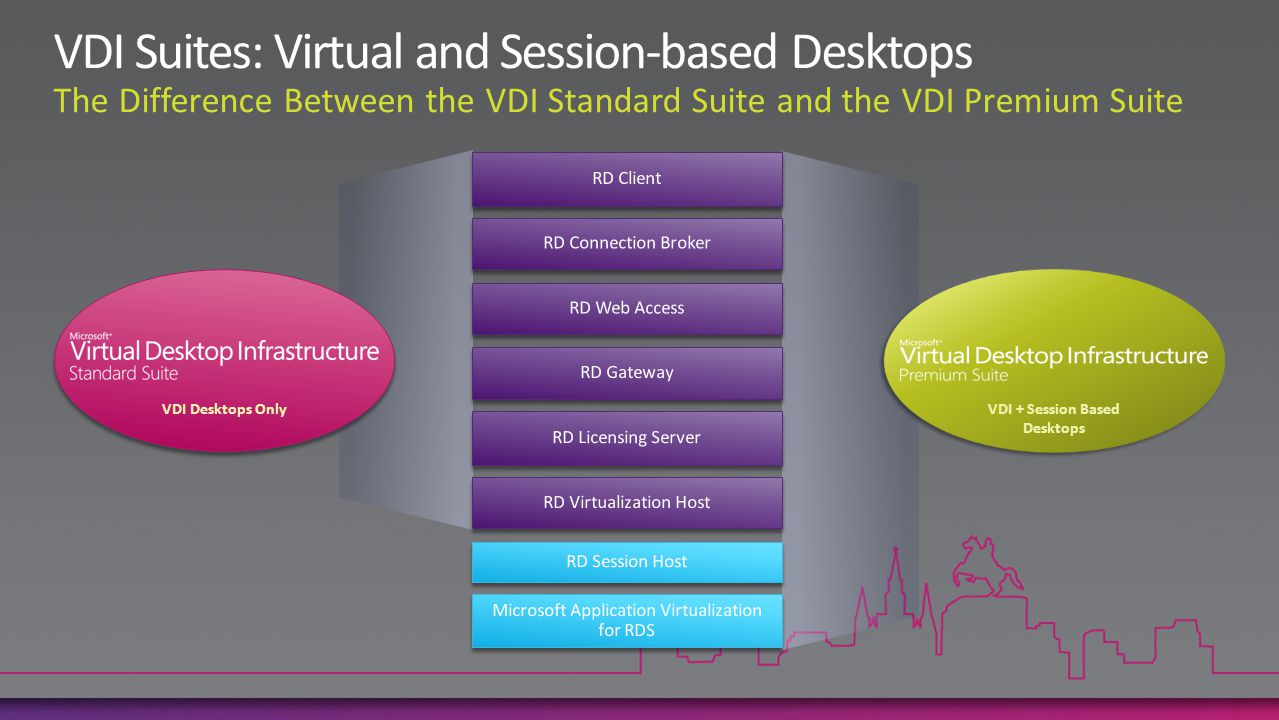 VDI Suites: Virtual and Session-based Desktops
The Difference Between the VDI Standard Suite and the VDI Premium Suite

Microsoft®
Virtual Desktop Infrastructure
Standard Suite
VDI Desktops Only

RD Client
RD Connection Broker
RD Web Access
RD Gateway
RD Licensing Server
RD Virtualization Host
RD Session Host
Microsoft Application Virtualization for RDS

Microsoft®
Virtual Desktop Infrastructure
Premium Suite
VDI + Session Based Desktops